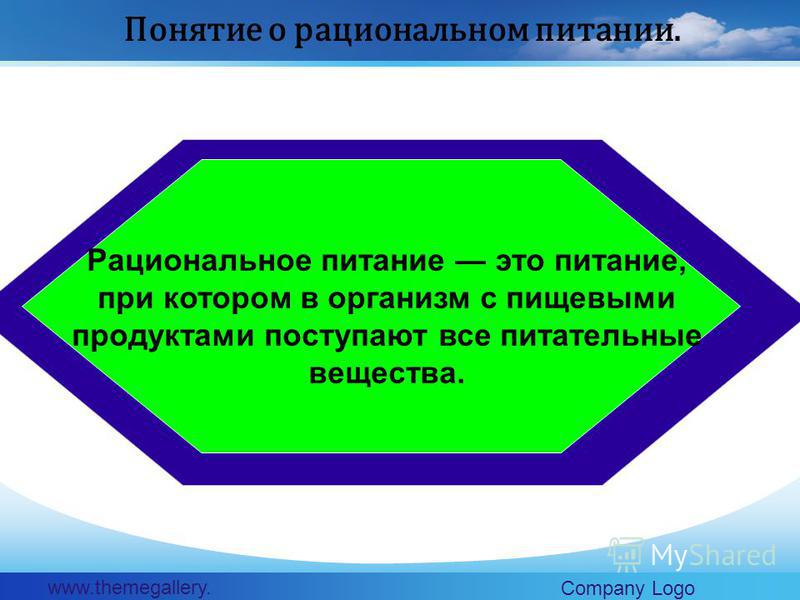 Понятие о рациональном питании.

Рациональное питание — это питание, при котором в организм с пищевыми продуктами поступают все питательные вещества.

MyShared

www.themegallery.

Company Logo